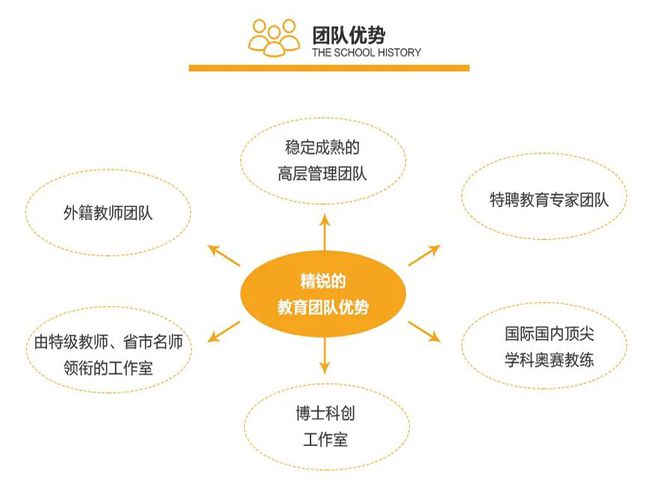 团队优势
THE SCHOOL HISTORY

稳定成熟的
高层管理团队

外籍教师团队

特聘教育专家团队

精锐的
教育团队优势

由特级教师、省市名师
领衔的工作室

国际国内顶尖
学科奥赛教练

博士科创
工作室